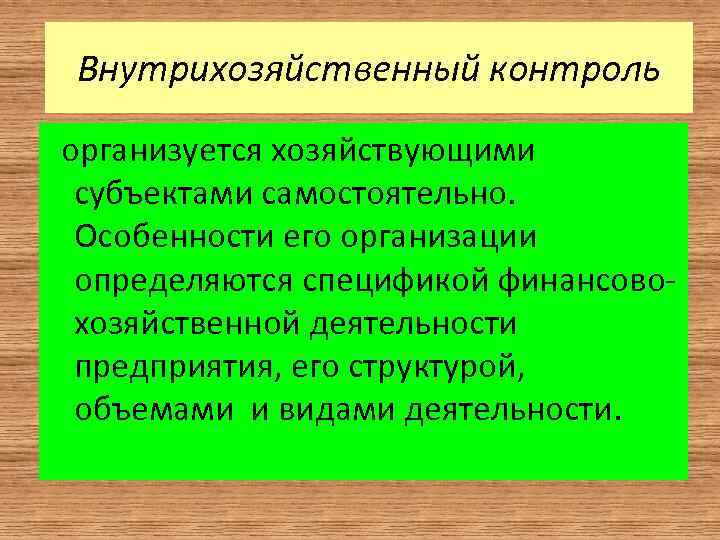 Внутрихозяйственный контроль

организуется хозяйствующими субъектами самостоятельно. Особенности его организации определяются спецификой финансово-хозяйственной деятельности предприятия, его структурой, объемами  и видами деятельности.